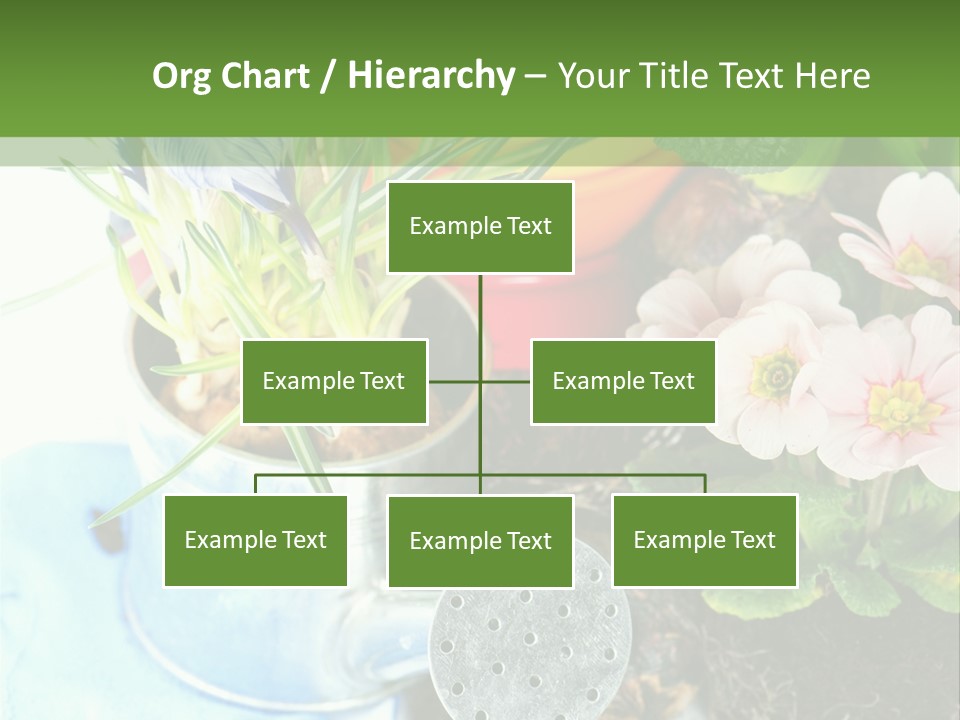 Org Chart / Hierarchy – Your Title Text Here

Example Text

Example Text

Example Text

Example Text

Example Text

Example Text